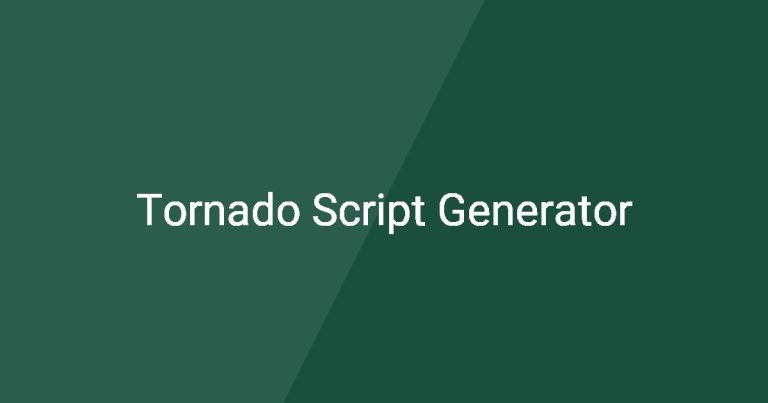 Tornado Script Generator